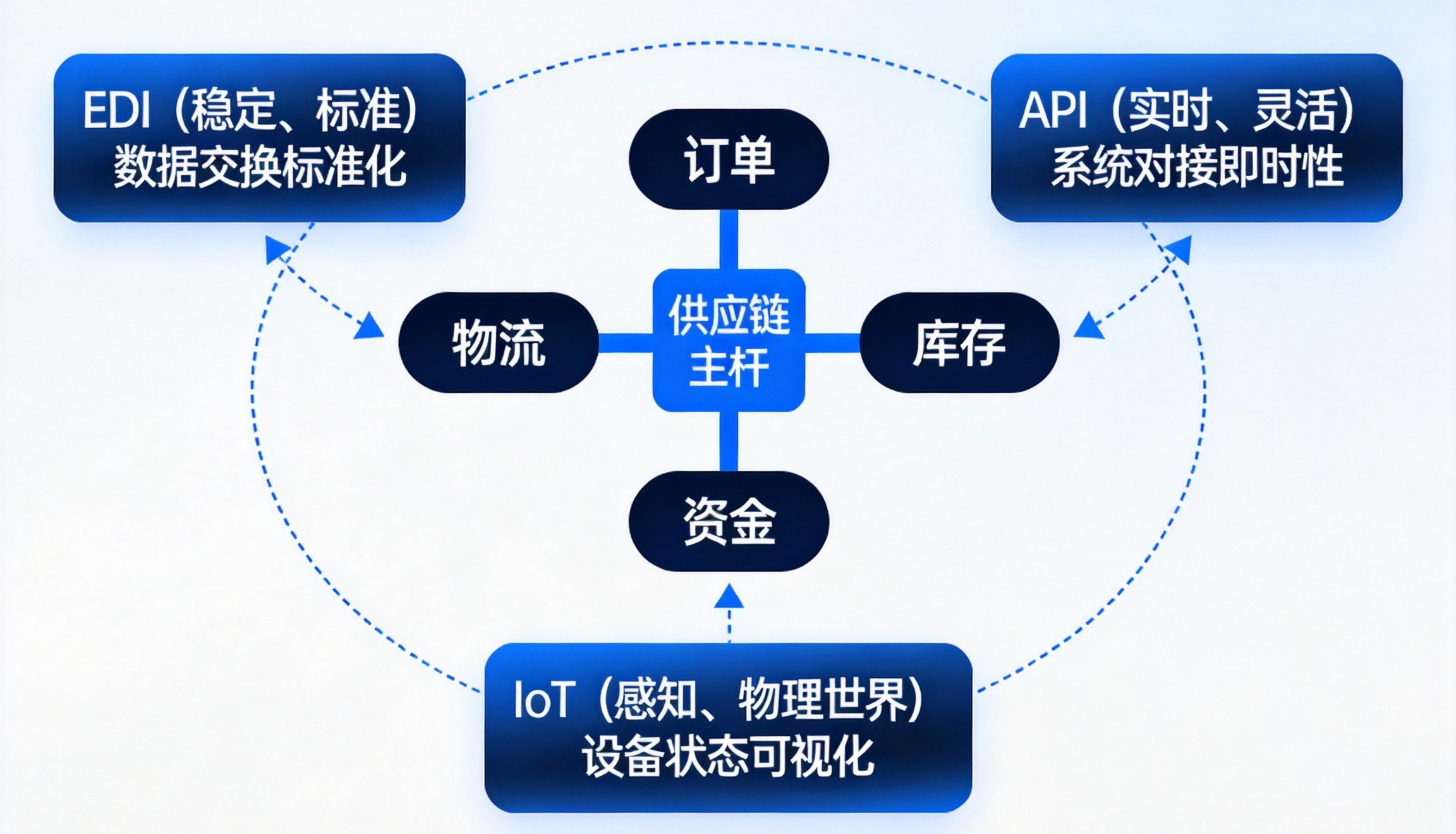 EDI（稳定、标准）
数据交换标准化

API（实时、灵活）
系统对接即时性

订单

物流

供应链主杆

库存

资金

IoT（感知、物理世界）
设备状态可视化